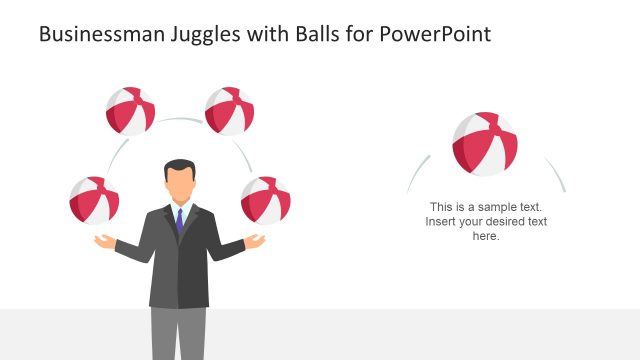 Businessman Juggles with Balls for PowerPoint

This is a sample text. Insert your desired text here.